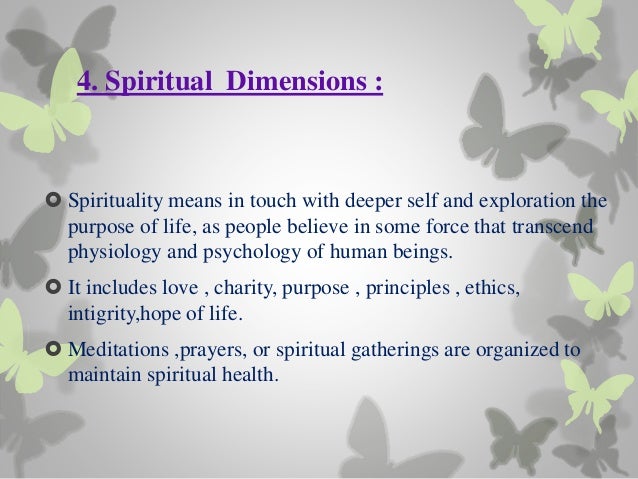 4. Spiritual Dimensions :

Spirituality means in touch with deeper self and exploration the purpose of life, as people believe in some force that transcend physiology and psychology of human beings.

It includes love , charity, purpose , principles , ethics, intigrity,hope of life.

Meditations ,prayers, or spiritual gatherings are organized to maintain spiritual health.